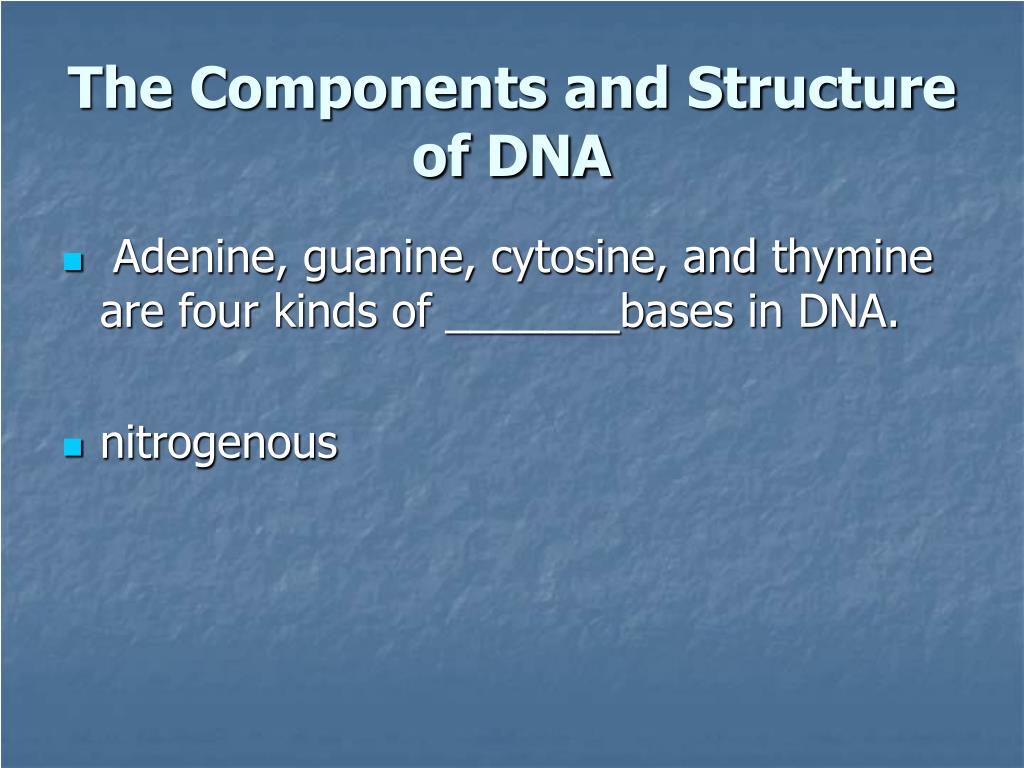 The Components and Structure of DNA

Adenine, guanine, cytosine, and thymine are four kinds of _______bases in DNA.

nitrogenous